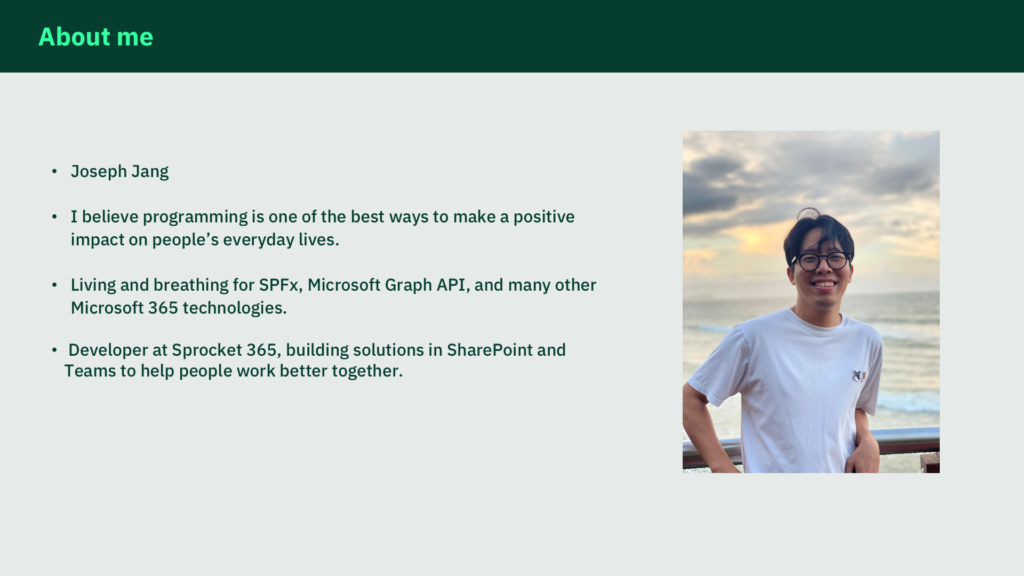 About me

• Joseph Jang

• I believe programming is one of the best ways to make a positive impact on people's everyday lives.

• Living and breathing for SPFx, Microsoft Graph API, and many other Microsoft 365 technologies.

• Developer at Sprocket 365, building solutions in SharePoint and Teams to help people work better together.